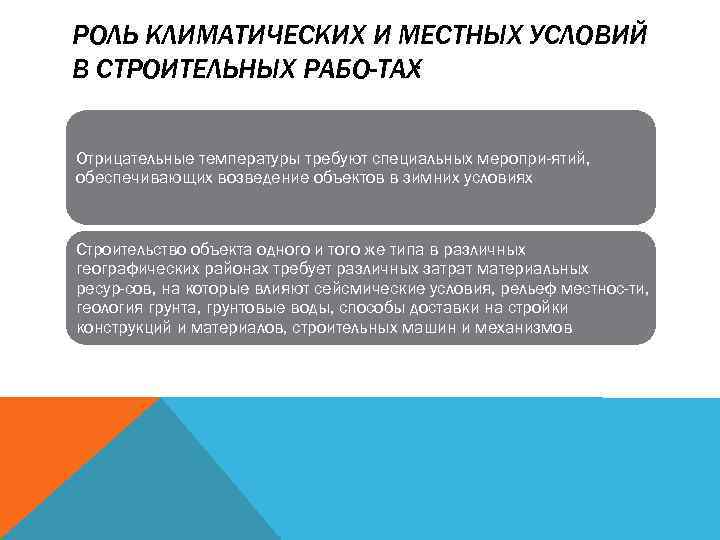 РОЛЬ КЛИМАТИЧЕСКИХ И МЕСТНЫХ УСЛОВИЙ В СТРОИТЕЛЬНЫХ РАБО-ТАХ

Отрицательные температуры требуют специальных меропри-ятий, обеспечивающих возведение объектов в зимних условиях

Строительство объекта одного и того же типа в различных географических районах требует различных затрат материальных ресур-сов, на которые влияют сейсмические условия, рельеф местнос-ти, геология грунта, грунтовые воды, способы доставки на стройки конструкций и материалов, строительных машин и механизмов